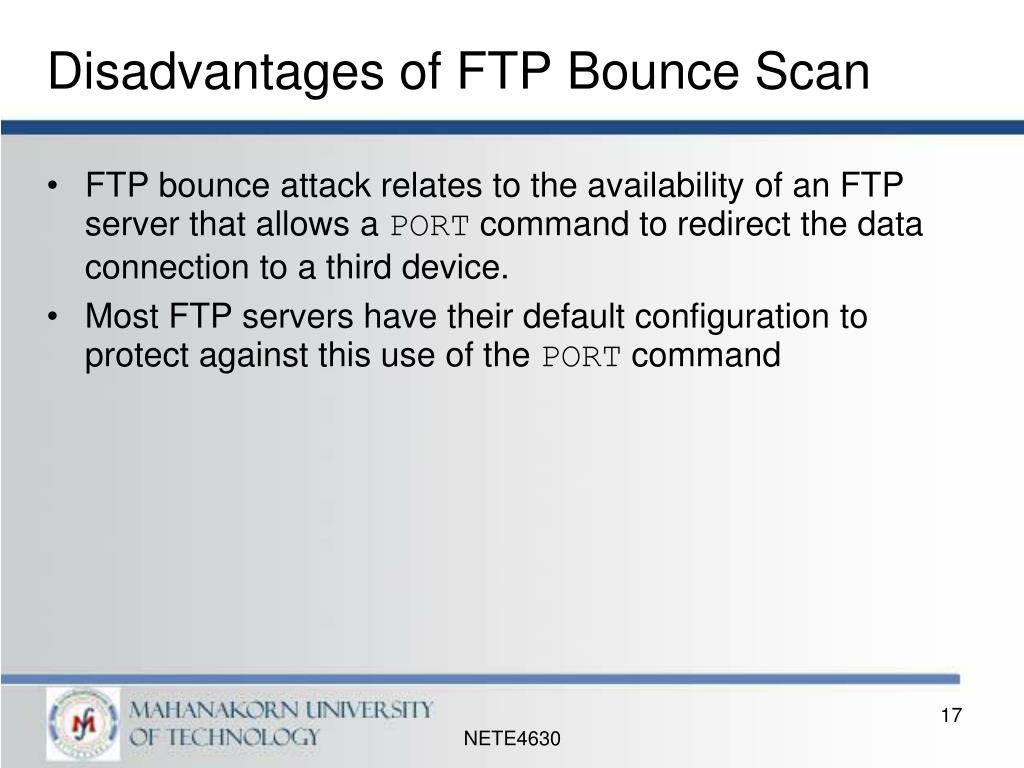 Disadvantages of FTP Bounce Scan

• FTP bounce attack relates to the availability of an FTP server that allows a PORT command to redirect the data connection to a third device.
• Most FTP servers have their default configuration to protect against this use of the PORT command

MAHANAKORN UNIVERSITY OF TECHNOLOGY

NETE4630

17